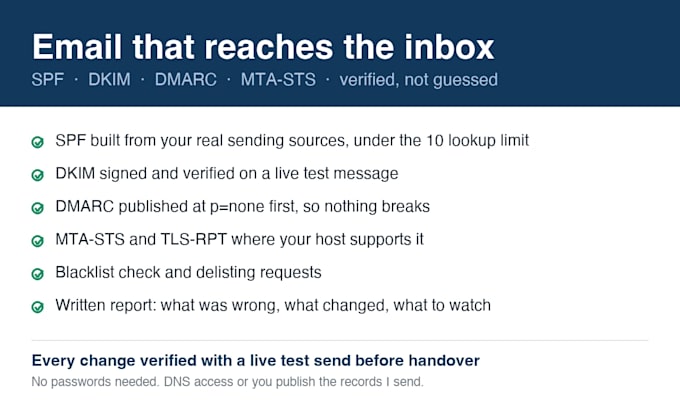 Email that reaches the inbox

SPF · DKIM · DMARC · MTA-STS · verified, not guessed

SPF built from your real sending sources, under the 10 lookup limit

DKIM signed and verified on a live test message

DMARC published at p=none first, so nothing breaks

MTA-STS and TLS-RPT where your host supports it

Blacklist check and delisting requests

Written report: what was wrong, what changed, what to watch

Every change verified with a live test send before handover

No passwords needed. DNS access or you publish the records I send.